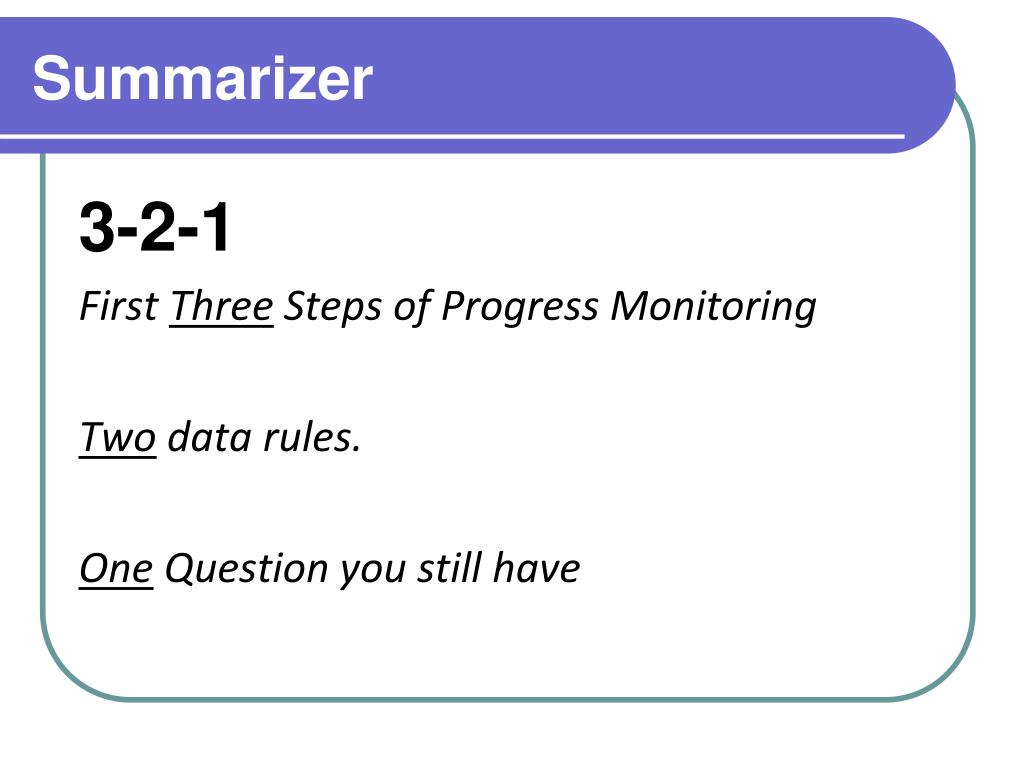 Summarizer

3-2-1

First Three Steps of Progress Monitoring

Two data rules.

One Question you still have